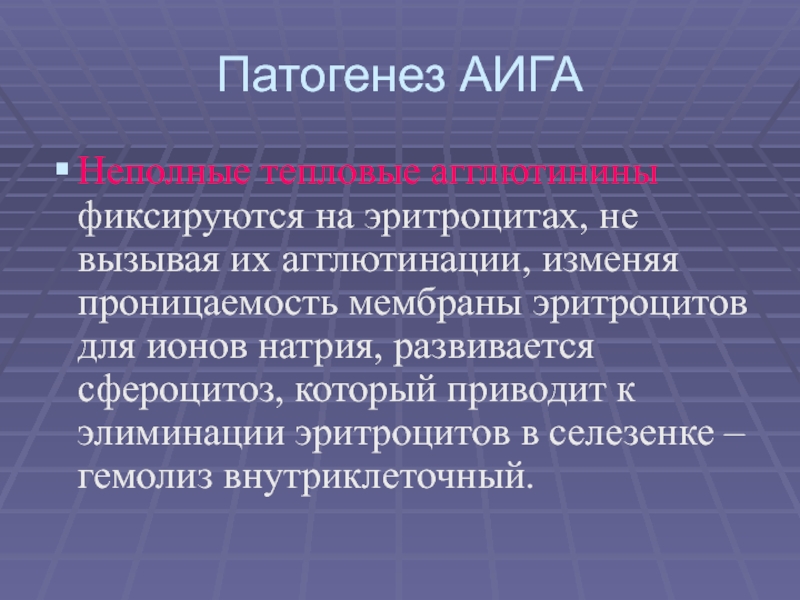 Патогенез АИГА

Неполные тепловые агглютинины фиксируются на эритроцитах, не вызывая их агглютинации, изменяя проницаемость мембраны эритроцитов для ионов натрия, развивается сфероцитоз, который приводит к элиминации эритроцитов в селезенке – гемолиз внутриклеточный.